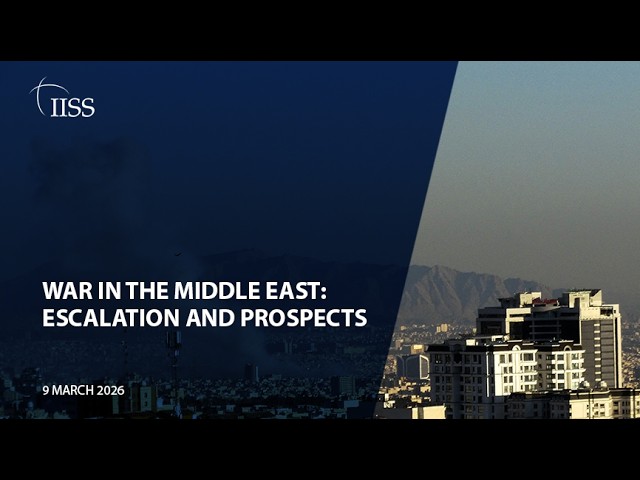 IISS

WAR IN THE MIDDLE EAST:
ESCALATION AND PROSPECTS

9 MARCH 2026